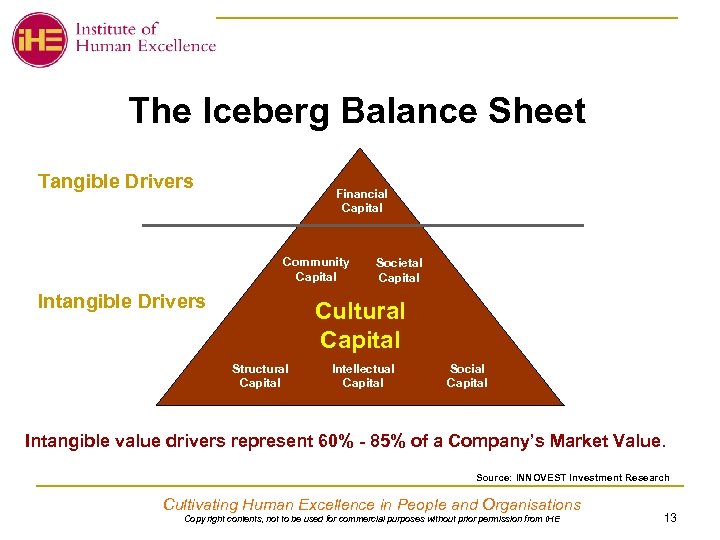 iHE Institute of Human Excellence

The Iceberg Balance Sheet

Tangible Drivers

Financial Capital

Intangible Drivers

Community Capital

Societal Capital

Cultural Capital

Structural Capital

Intellectual Capital

Social Capital

Intangible value drivers represent 60% - 85% of a Company's Market Value.

Source: INNOVEST Investment Research

Cultivating Human Excellence in People and Organisations

Copyright contents, not to be used for commercial purposes without prior permission from iHE

13